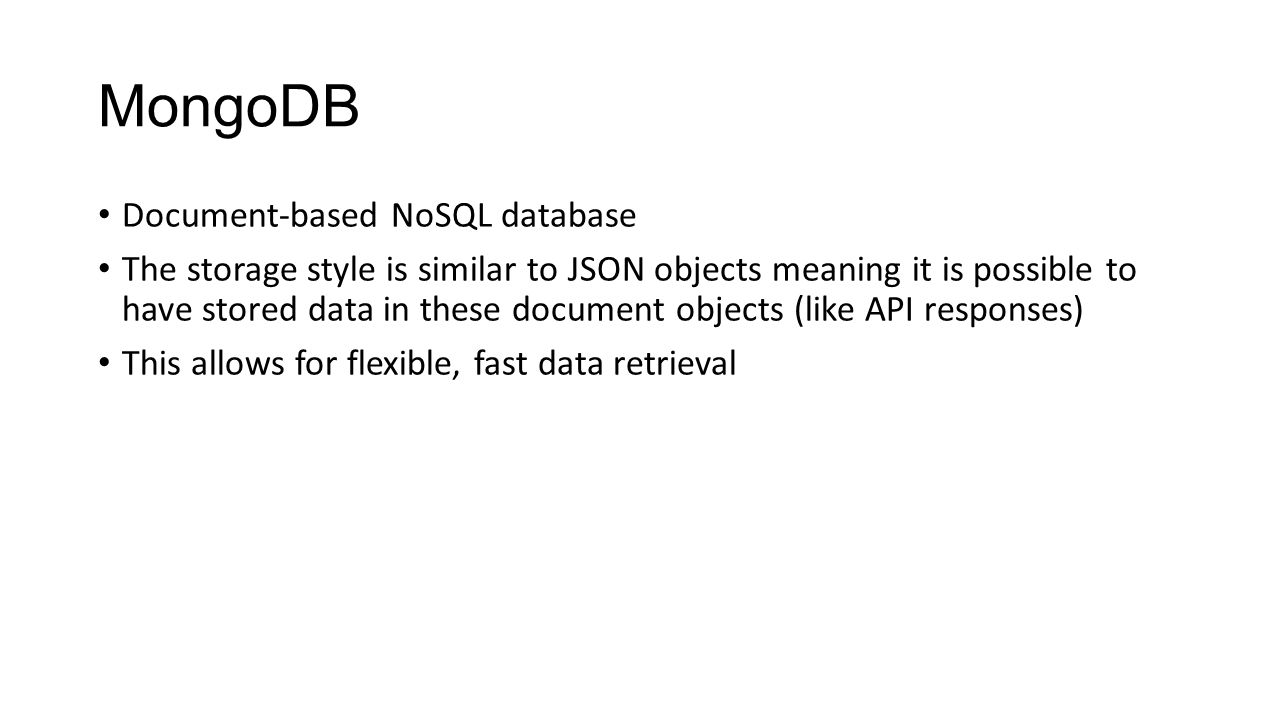 MongoDB

• Document-based NoSQL database
• The storage style is similar to JSON objects meaning it is possible to have stored data in these document objects (like API responses)
• This allows for flexible, fast data retrieval